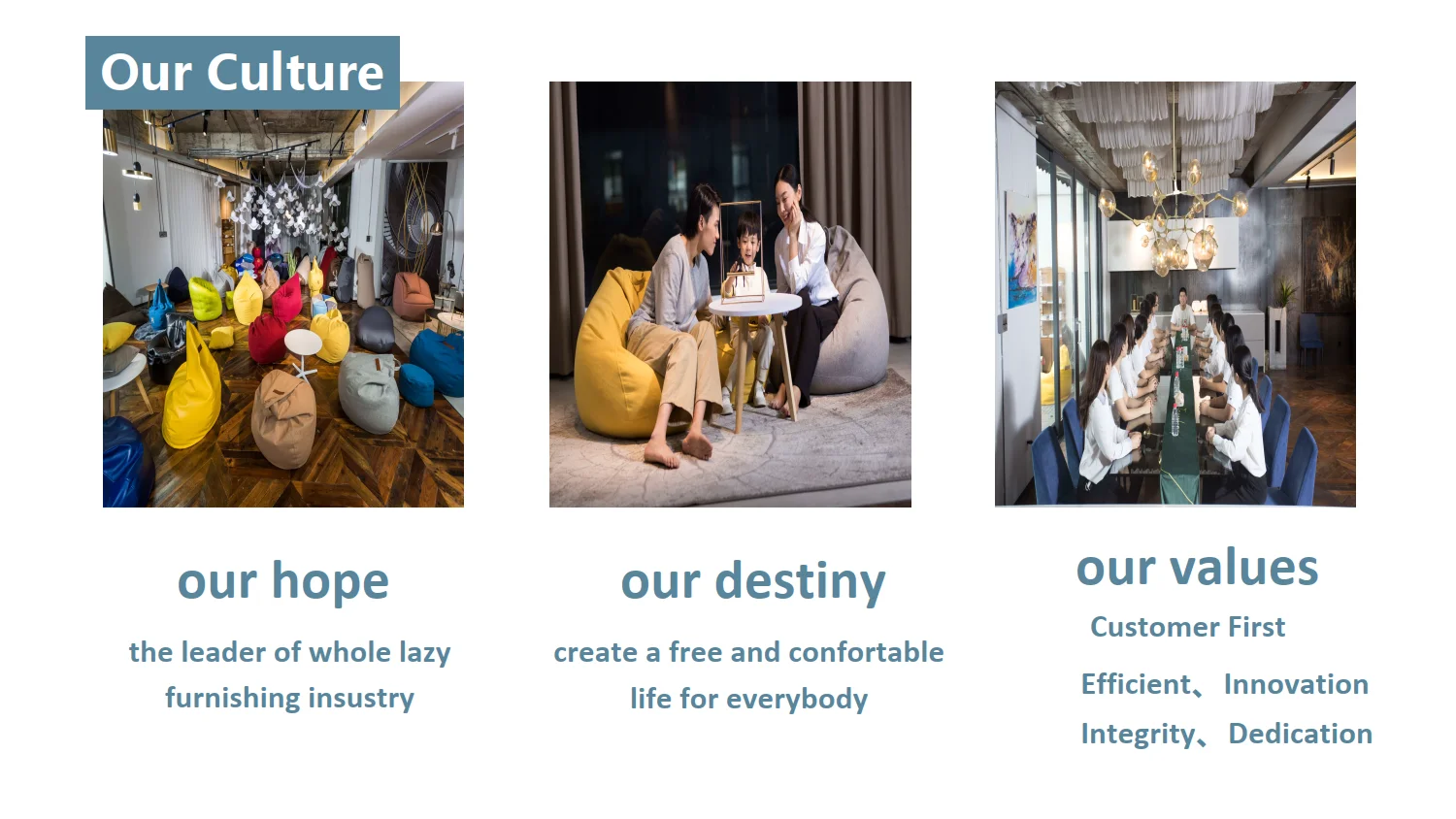 Our Culture

our hope

the leader of whole lazy furnishing insustry

our destiny

create a free and confortable life for everybody

our values

Customer First

Efficient、Innovation

Integrity、Dedication